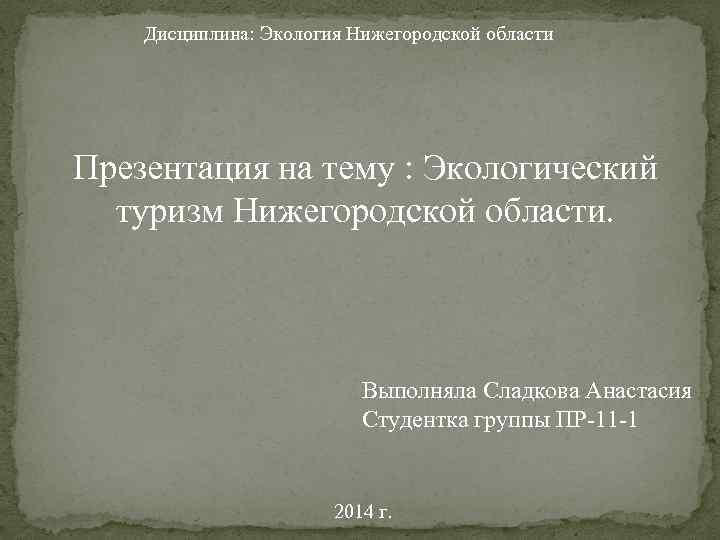 Дисциплина: Экология Нижегородской области

Презентация на тему : Экологический туризм Нижегородской области.

Выполняла Сладкова Анастасия
Студентка группы ПР-11-1

2014 г.